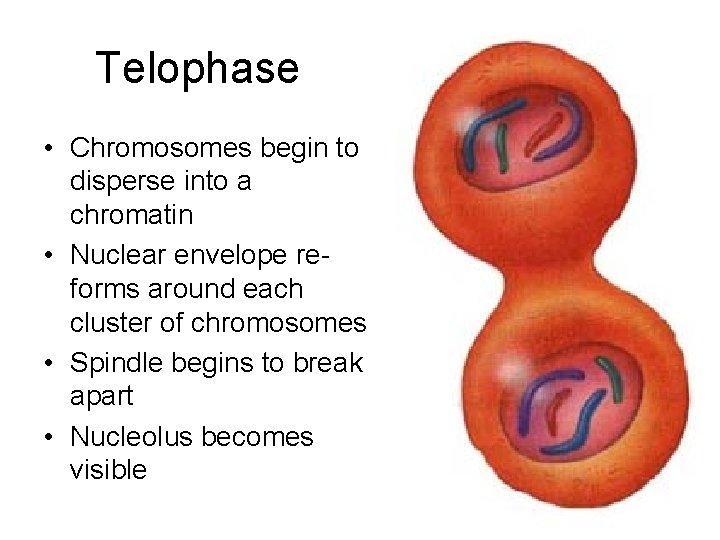 Telophase

• Chromosomes begin to disperse into a chromatin
• Nuclear envelope re-forms around each cluster of chromosomes
• Spindle begins to break apart
• Nucleolus becomes visible